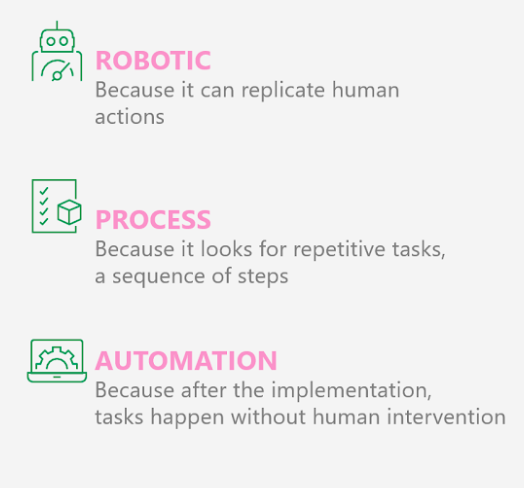 ROBOTIC
Because it can replicate human actions

PROCESS
Because it looks for repetitive tasks, a sequence of steps

AUTOMATION
Because after the implementation, tasks happen without human intervention